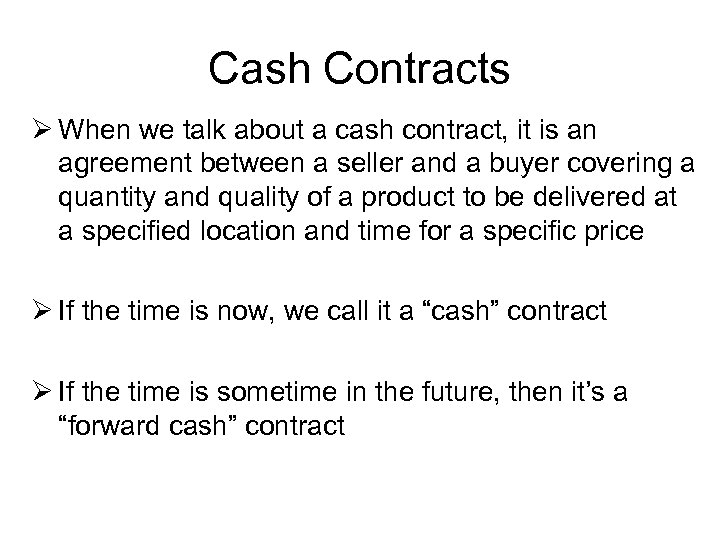 Cash Contracts

➢ When we talk about a cash contract, it is an agreement between a seller and a buyer covering a quantity and quality of a product to be delivered at a specified location and time for a specific price

➢ If the time is now, we call it a “cash” contract

➢ If the time is sometime in the future, then it’s a “forward cash” contract